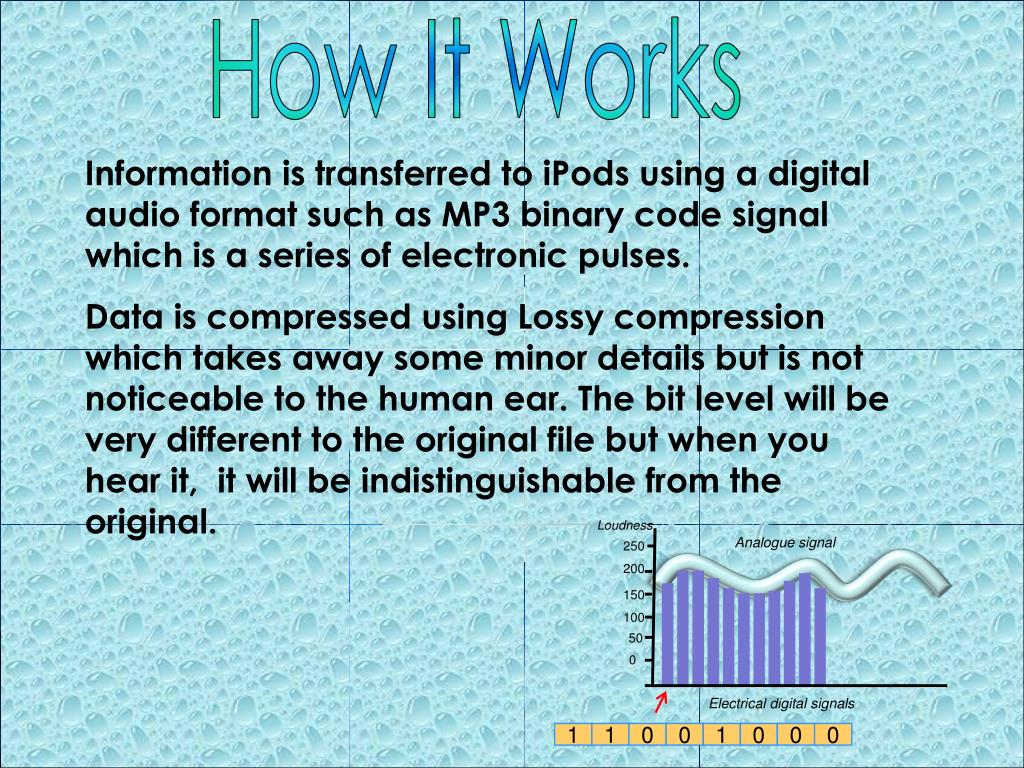 How It Works

Information is transferred to iPods using a digital audio format such as MP3 binary code signal which is a series of electronic pulses.

Data is compressed using Lossy compression which takes away some minor details but is not noticeable to the human ear. The bit level will be very different to the original file but when you hear it,  it will be indistinguishable from the original.

Loudness

250
200
150
100
50
0

Analogue signal

Electrical digital signals

| 1 | 1 | 0 | 0 | 1 | 0 | 0 | 0 |
|---|---|---|---|---|---|---|---|